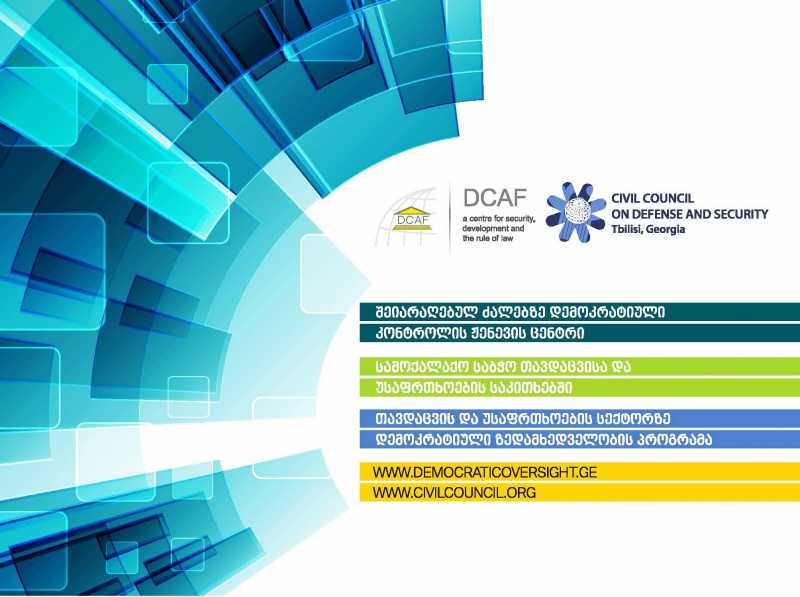 DCAF

DCAF
a centre for security, development and the rule of law

CIVIL COUNCIL ON DEFENSE AND SECURITY
Tbilisi, Georgia

შეიარაღებულ ძალებზე დემოკრატიული კონტროლის ჟენევის ცენტრი

სამოქალაქო საბჭო თავდაცვისა და უსაფრთხოების საკითხებში

თავდაცვის და უსაფრთხოების სექტორზე დემოკრატიული ზედამხედველობის პროგრამა

WWW.DEMOCRATICOVERSIGHT.GE
WWW.CIVILCOUNCIL.ORG